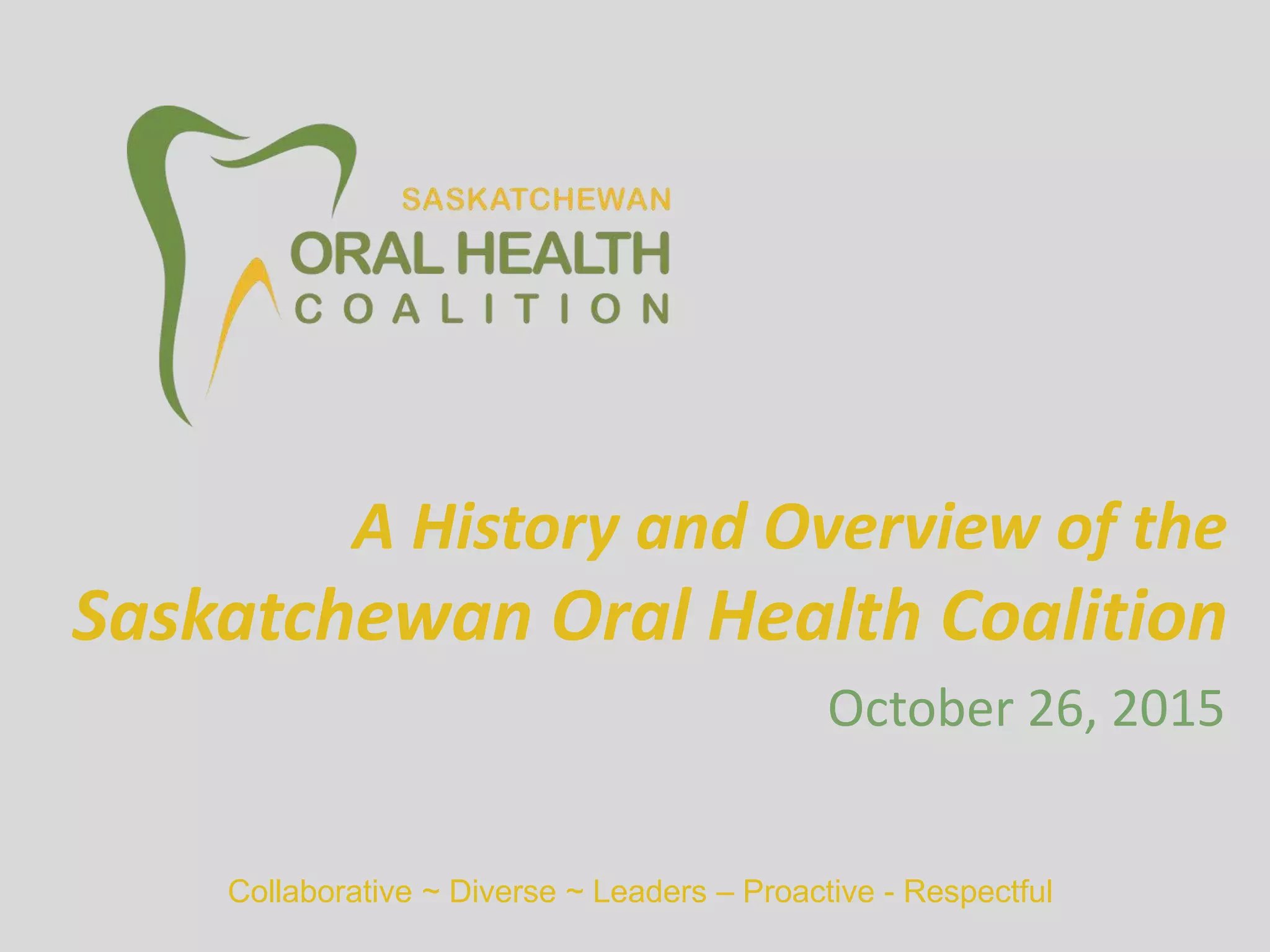 SASKATCHEWAN
ORAL HEALTH
COALITION

A History and Overview of the Saskatchewan Oral Health Coalition

October 26, 2015

Collaborative ~ Diverse ~ Leaders – Proactive - Respectful